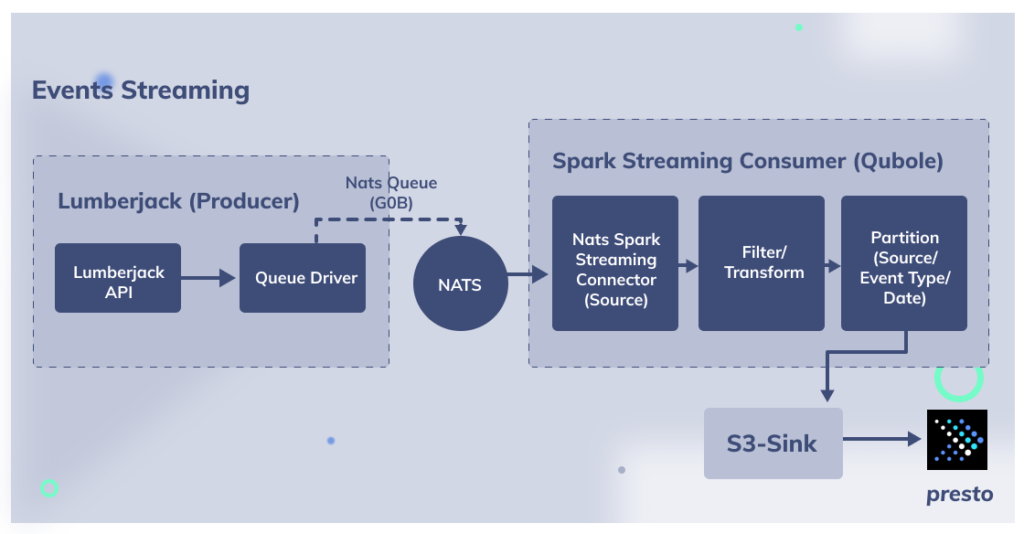 Events Streaming

Lumberjack (Producer)

Lumberjack API

Queue Driver

Nats Queue (G0B)

NATS

Spark Streaming Consumer (Qubole)

Nats Spark Streaming Connector (Source)

Filter/ Transform

Partition (Source/ Event Type/ Date)

S3-Sink

presto